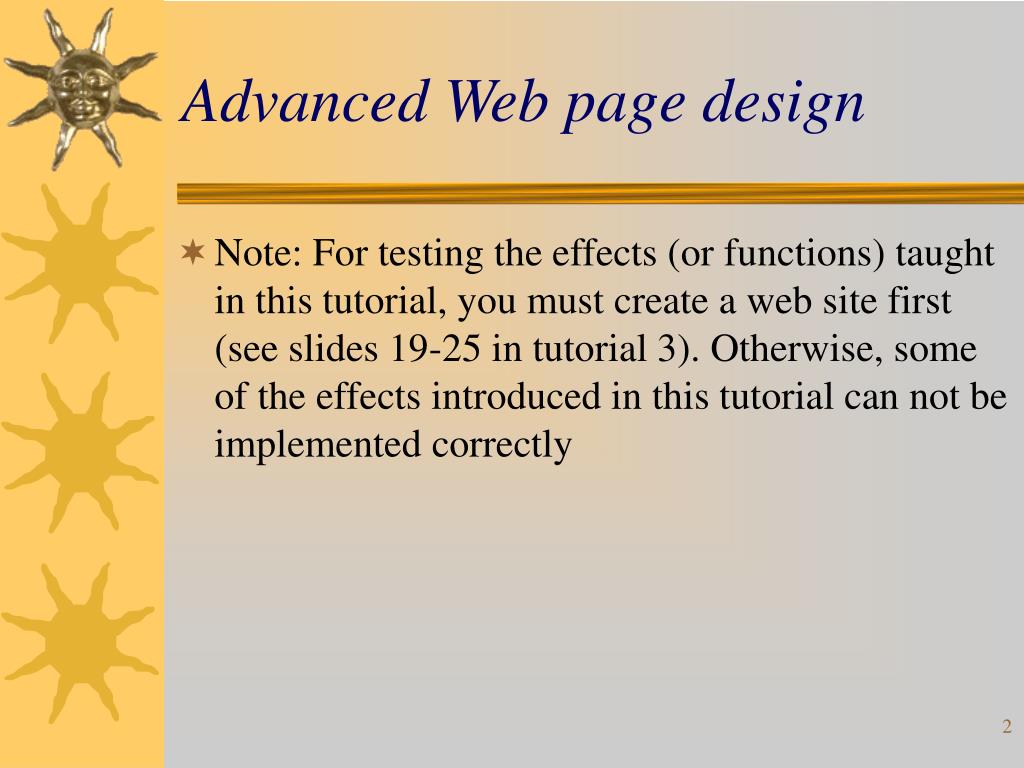 Advanced Web page design

Note: For testing the effects (or functions) taught in this tutorial, you must create a web site first (see slides 19-25 in tutorial 3). Otherwise, some of the effects introduced in this tutorial can not be implemented correctly

2